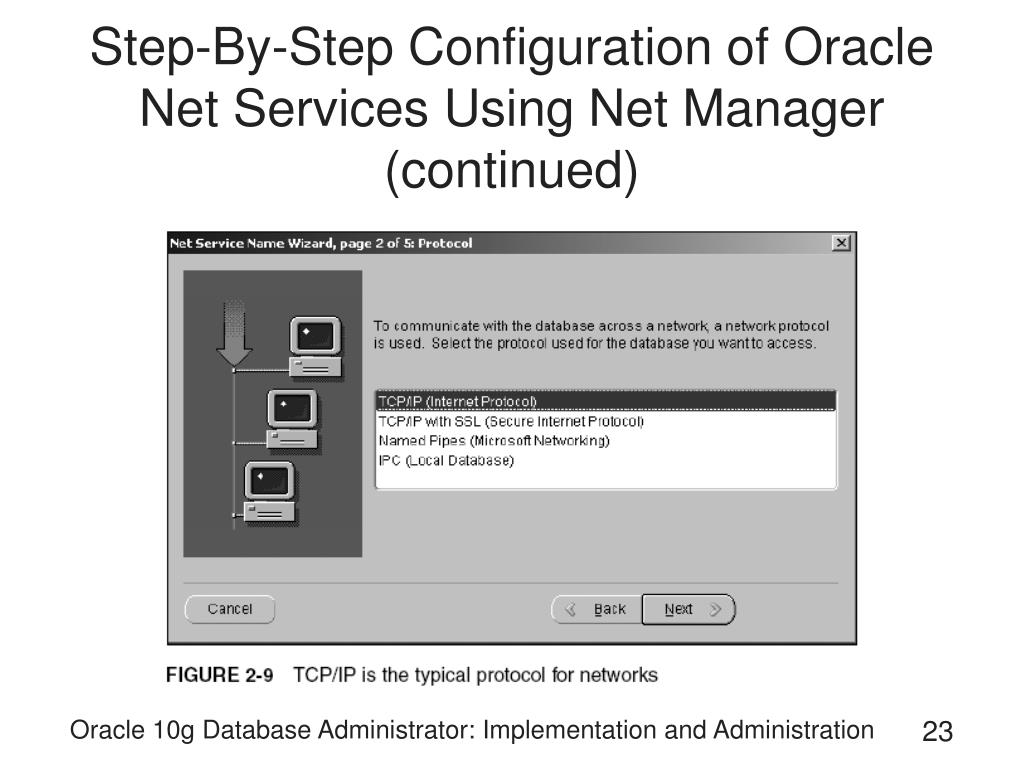 Step-By-Step Configuration of Oracle Net Services Using Net Manager (continued)

Net Service Name Wizard, page 2 of 5: Protocol

To communicate with the database across a network, a network protocol is used. Select the protocol used for the database you want to access.

TCP/IP (Internet Protocol)
TCP/IP with SSL (Secure Internet Protocol)
Named Pipes (Microsoft Networking)
IPC (Local Database)

Cancel

Back

Next

FIGURE 2-9 TCP/IP is the typical protocol for networks

Oracle 10g Database Administrator: Implementation and Administration

23